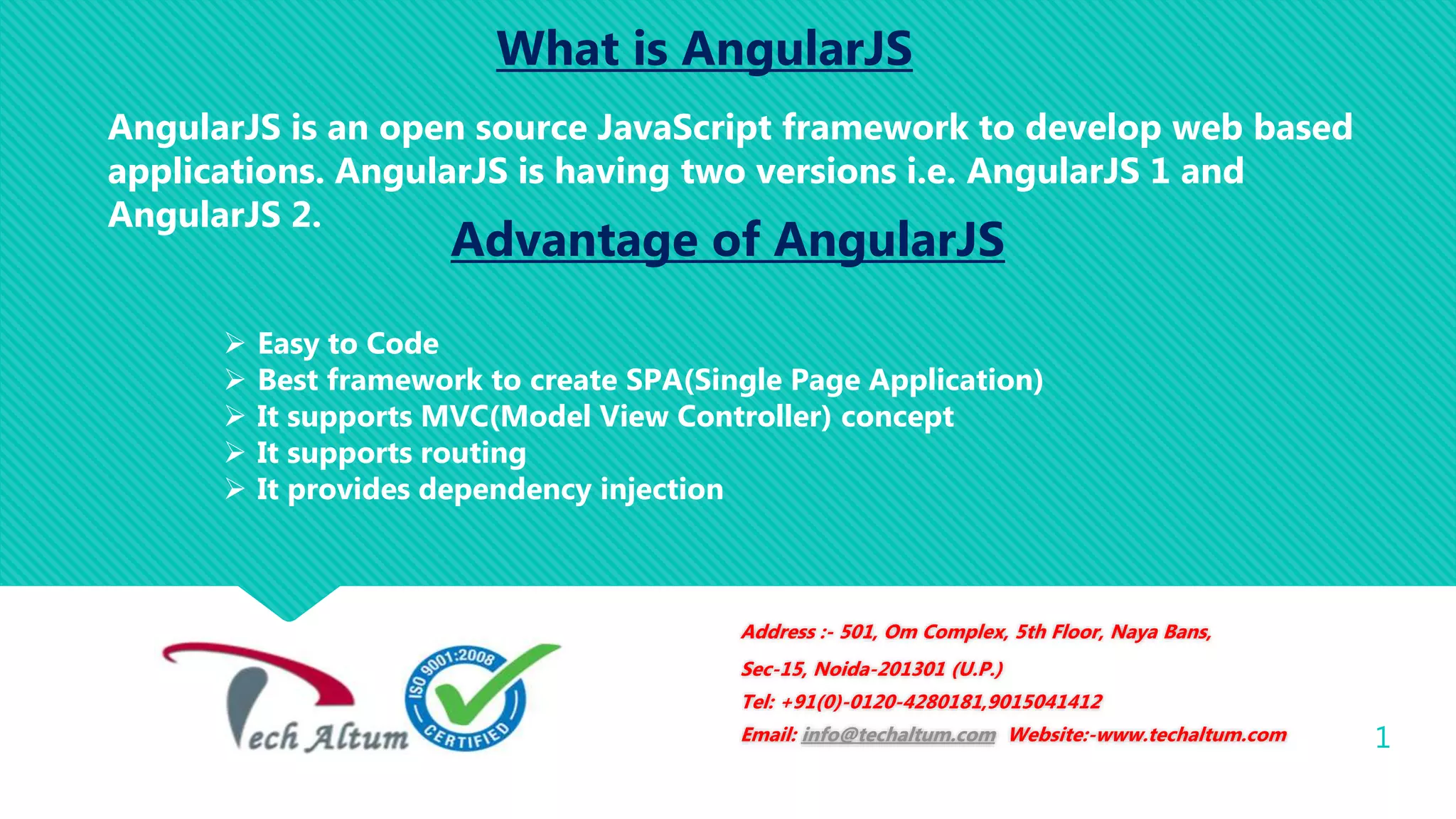 What is AngularJS

AngularJS is an open source JavaScript framework to develop web based applications. AngularJS is having two versions i.e. AngularJS 1 and AngularJS 2.

Advantage of AngularJS

➢ Easy to Code
➢ Best framework to create SPA(Single Page Application)
➢ It supports MVC(Model View Controller) concept
➢ It supports routing
➢ It provides dependency injection

Tech Altum

ISO 9001:2008 CERTIFIED

Address :- 501, Om Complex, 5th Floor, Naya Bans,
Sec-15, Noida-201301 (U.P.)
Tel: +91(0)-0120-4280181,9015041412
Email: info@techaltum.com Website:-www.techaltum.com

1